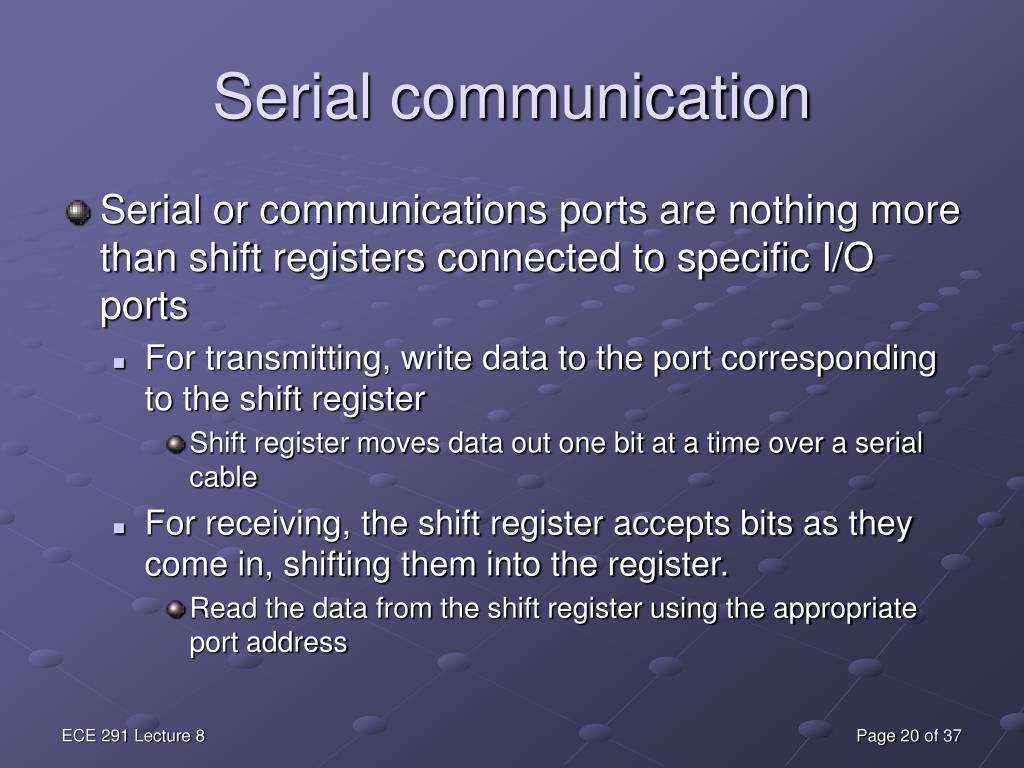 Serial communication

Serial or communications ports are nothing more than shift registers connected to specific I/O ports

For transmitting, write data to the port corresponding to the shift register

Shift register moves data out one bit at a time over a serial cable

For receiving, the shift register accepts bits as they come in, shifting them into the register.

Read the data from the shift register using the appropriate port address

ECE 291 Lecture 8

Page 20 of 37